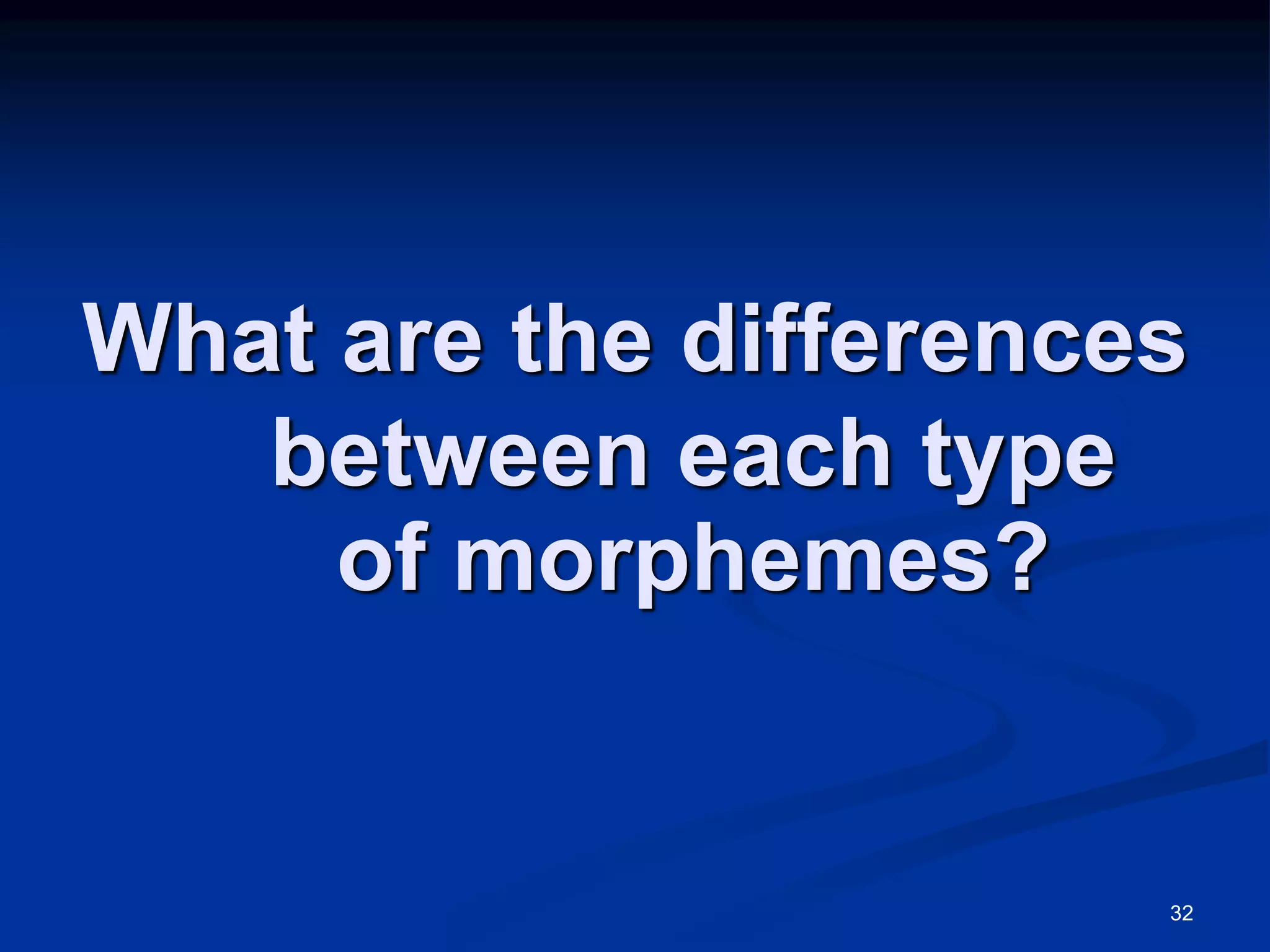 What are the differences between each type of morphemes?

32